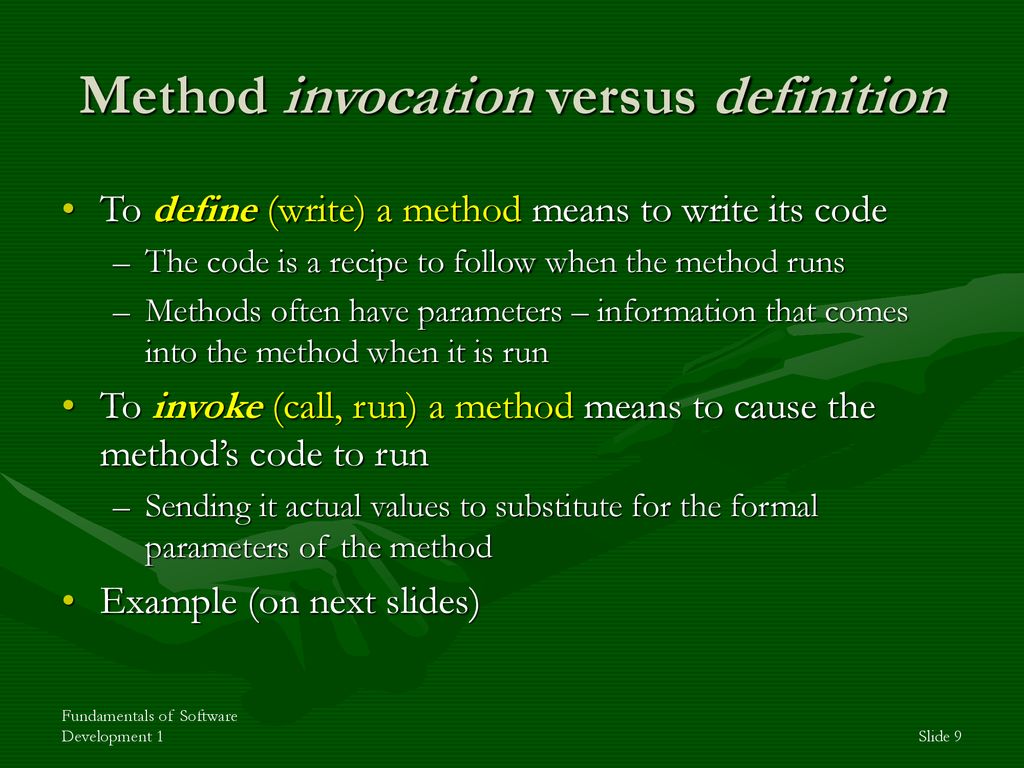 Method invocation versus definition

• To define (write) a method means to write its code
– The code is a recipe to follow when the method runs
– Methods often have parameters – information that comes into the method when it is run

• To invoke (call, run) a method means to cause the method's code to run
– Sending it actual values to substitute for the formal parameters of the method

• Example (on next slides)

Fundamentals of Software Development 1

Slide 9